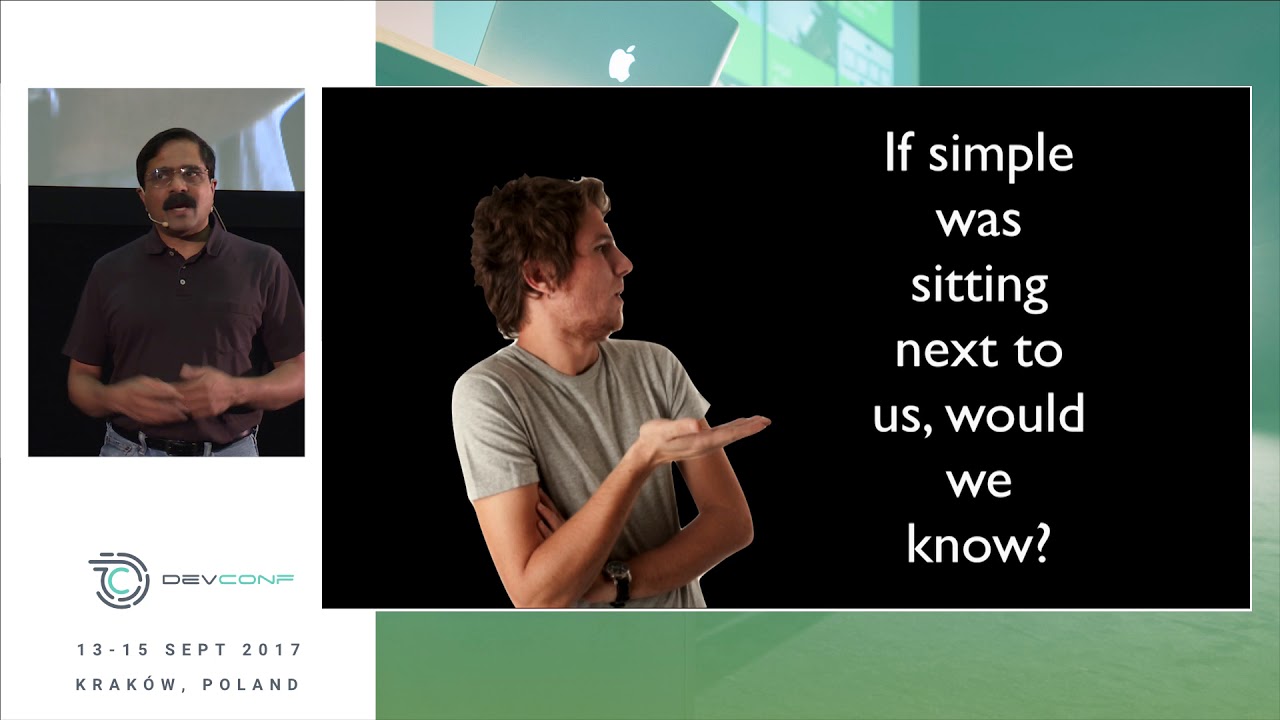 If simple was sitting next to us, would we know?

DEVCONF

13-15 SEPT 2017

KRAKÓW, POLAND